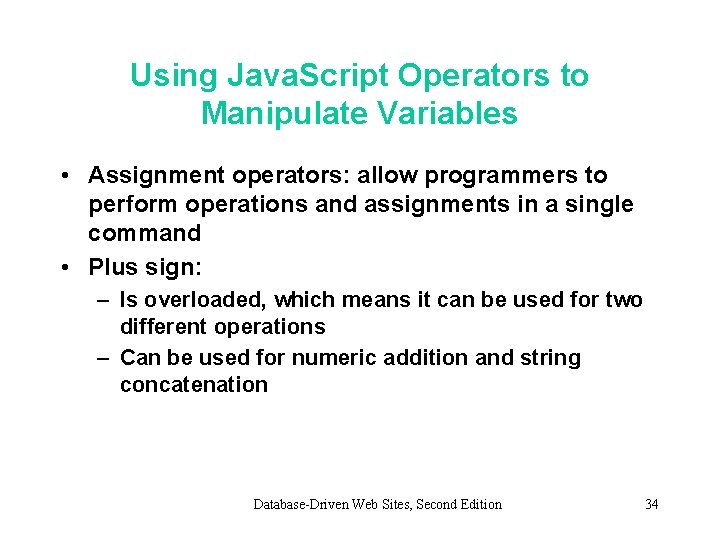 Using JavaScript Operators to Manipulate Variables

• Assignment operators: allow programmers to perform operations and assignments in a single command

• Plus sign:
– Is overloaded, which means it can be used for two different operations
– Can be used for numeric addition and string concatenation

Database-Driven Web Sites, Second Edition

34